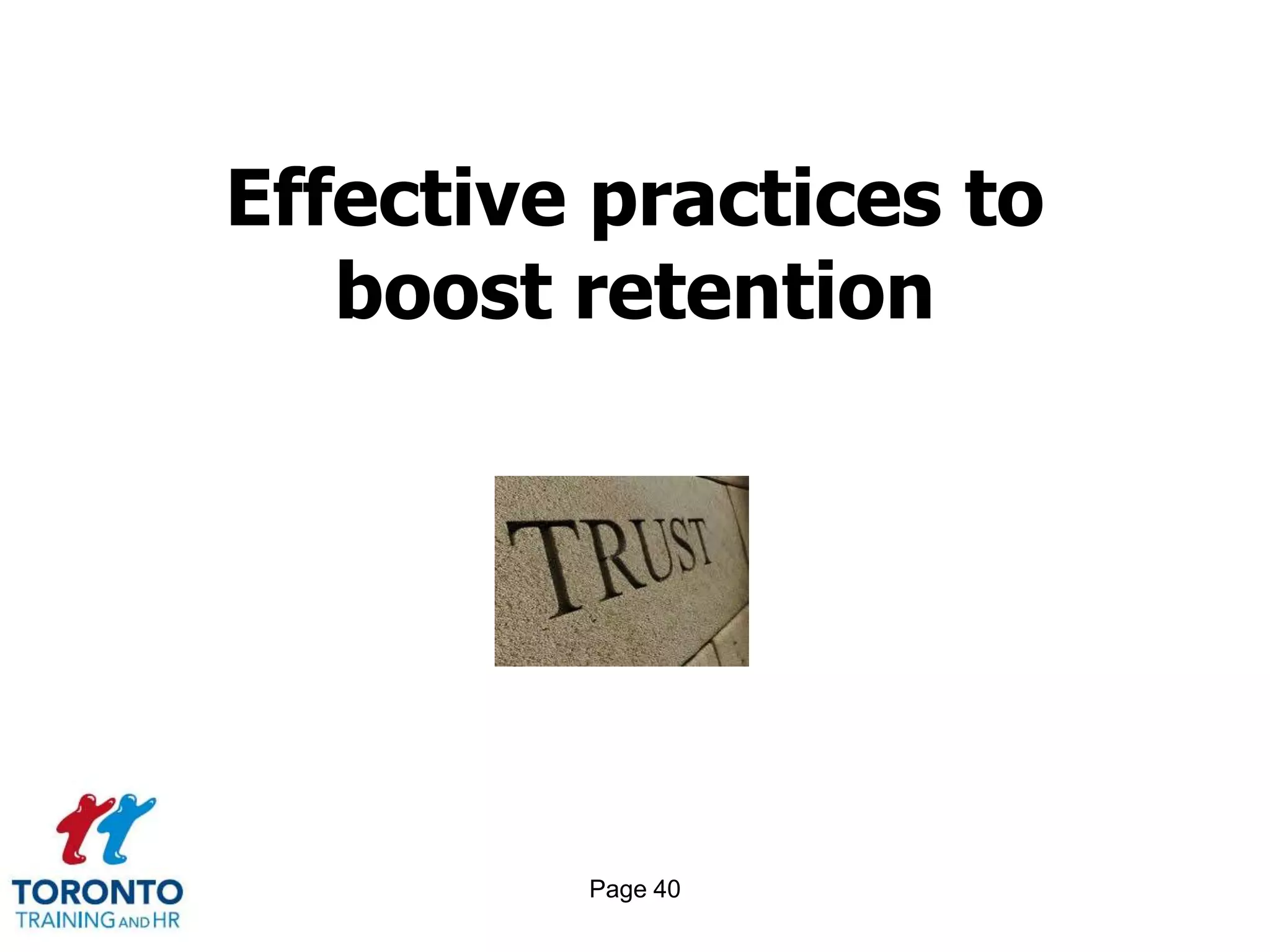 Effective practices to boost retention

TRUST

TORONTO
TRAINING AND HR

Page 40